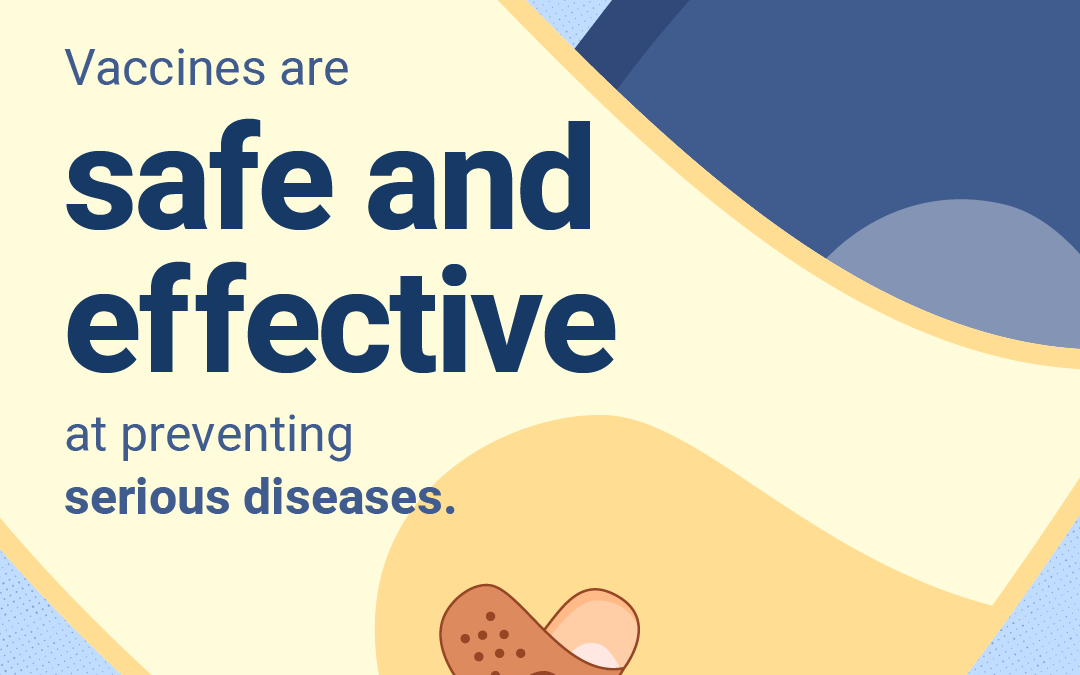 Vaccines are

safe and effective

at preventing serious diseases.